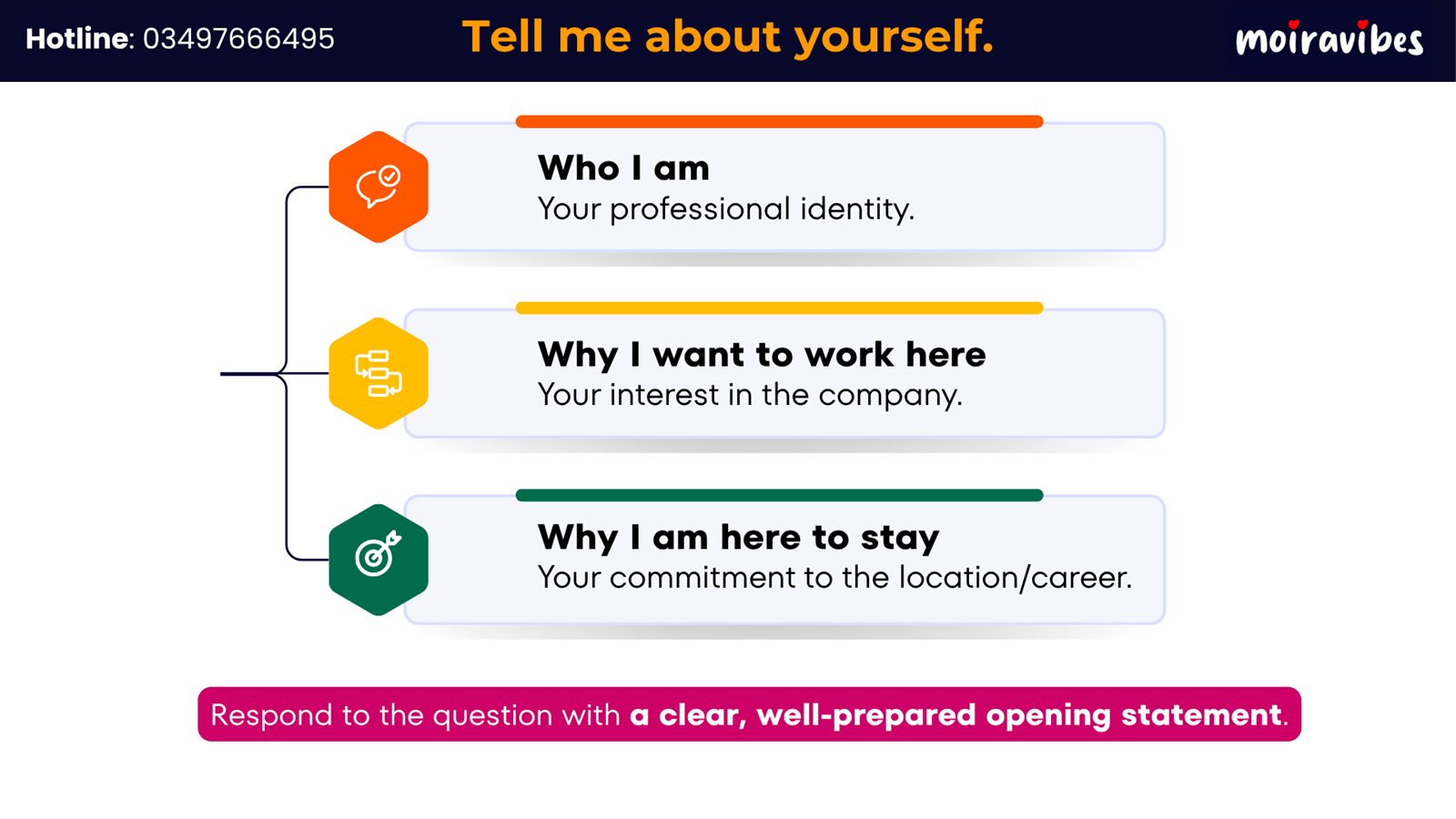 Hotline: 03497666495

Tell me about yourself.

moiravibes

Who I am
Your professional identity.

Why I want to work here
Your interest in the company.

Why I am here to stay
Your commitment to the location/career.

Respond to the question with a clear, well-prepared opening statement.